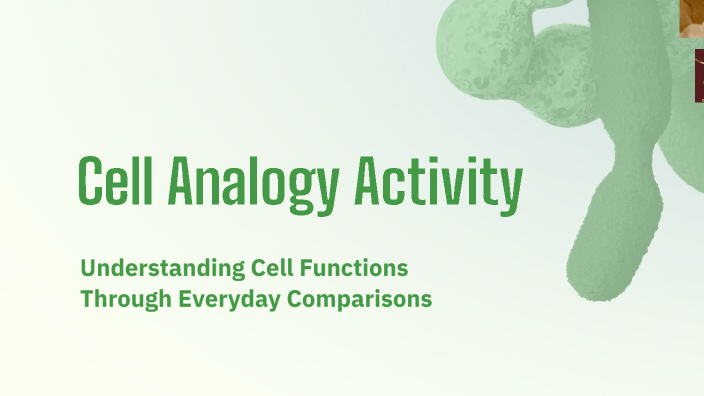 Cell Analogy Activity

Understanding Cell Functions Through Everyday Comparisons